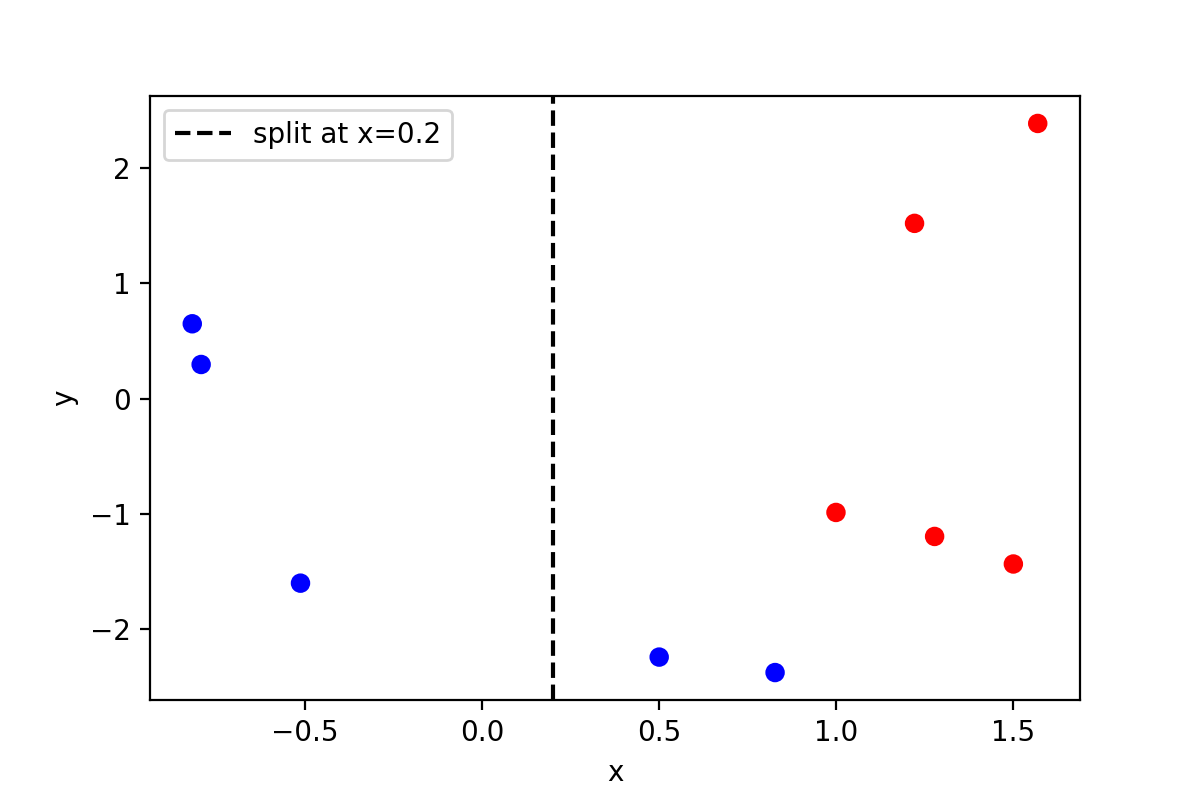 split at x=0.2

2
1
0
−1
−2

y

−0.5
0.0
0.5
1.0
1.5

x